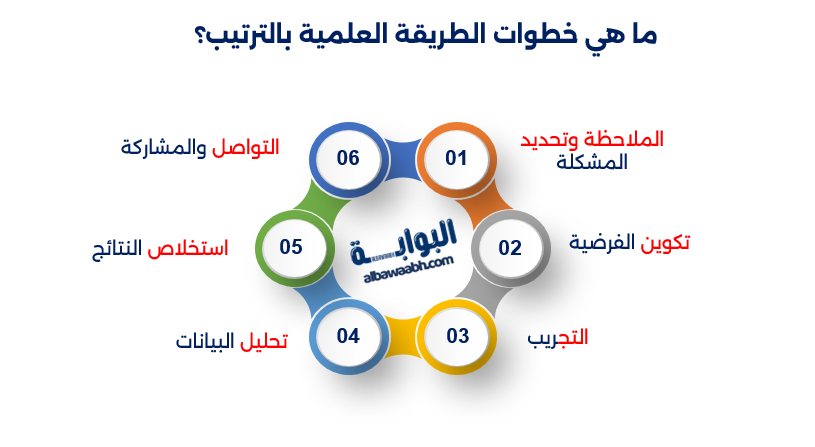 ما هي خطوات الطريقة العلمية بالترتيب؟

01
الملاحظة وتحديد المشكلة

02
تكوين الفرضية

03
التجريب

04
تحليل البيانات

05
استخلاص النتائج

06
التواصل والمشاركة

البوابة
albawaabh.com